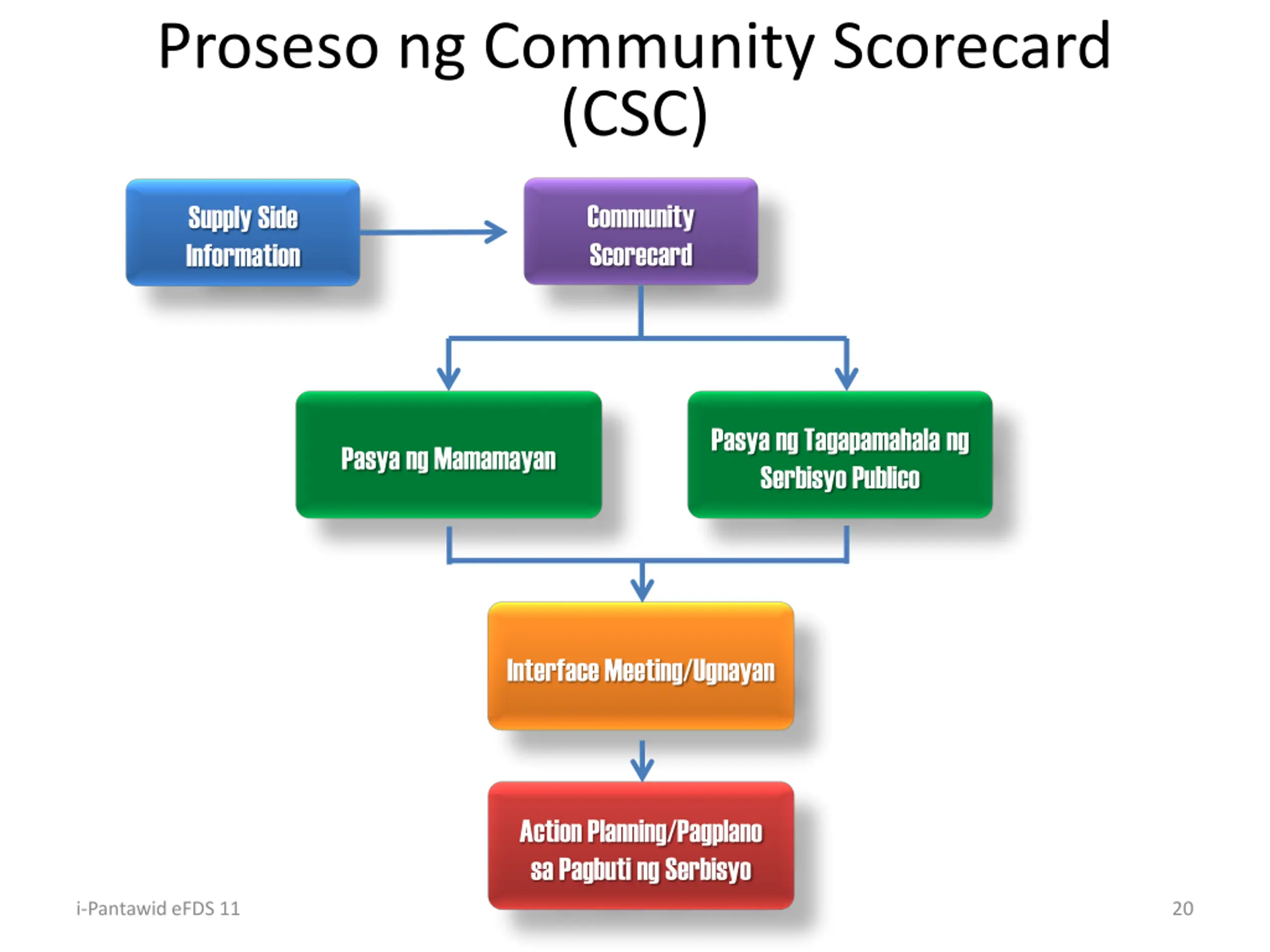 Proseso ng Community Scorecard (CSC)

Supply Side Information

Community Scorecard

Pasya ng Mamamayan

Pasya ng Tagapamahala ng Serbisyo Publico

Interface Meeting/Ugnayan

Action Planning/Pagplano sa Pagbuti ng Serbisyo

i-Pantawid eFDS 11

20